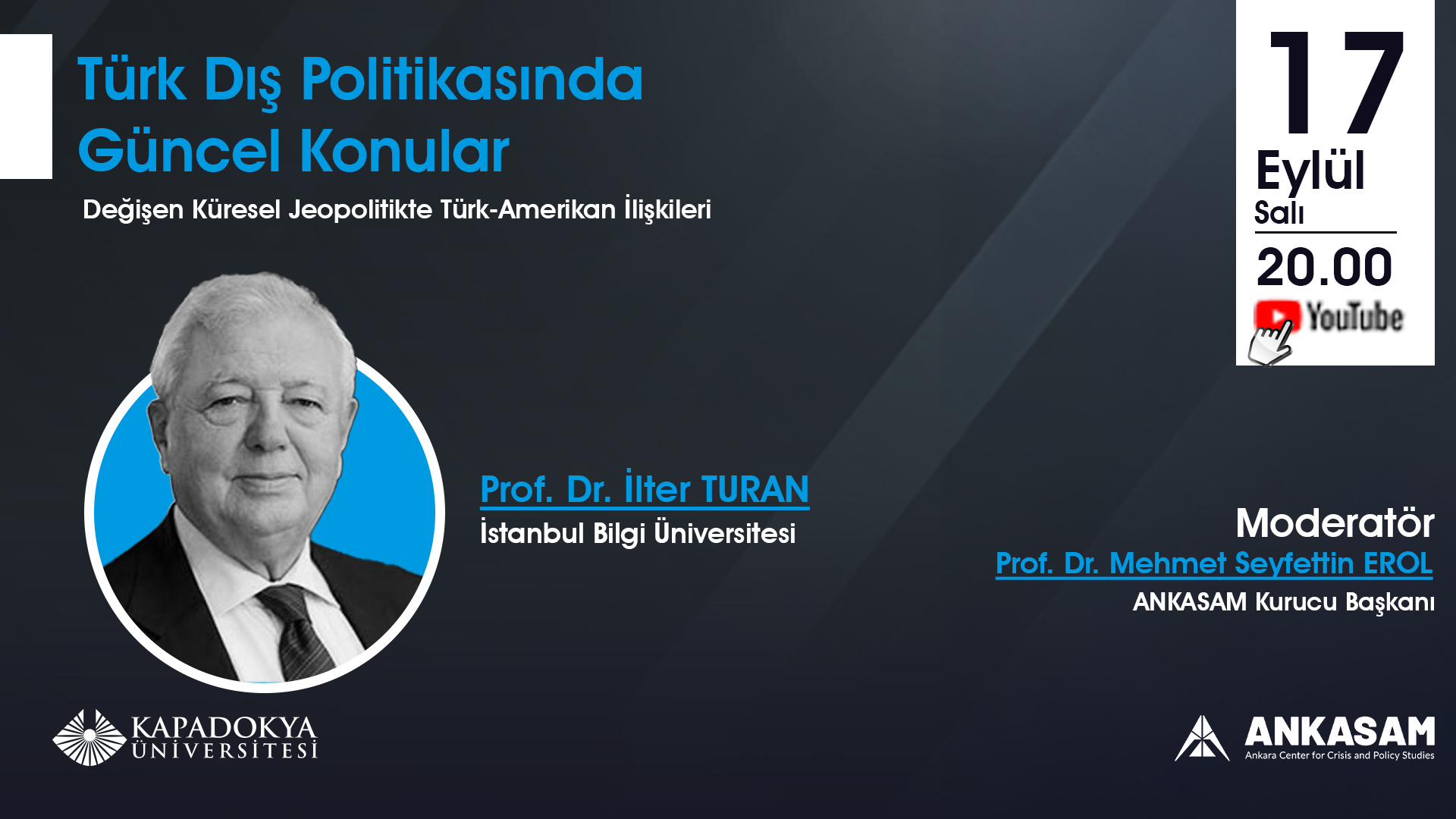 Türk Dış Politikasında Güncel Konular

Değişen Küresel Jeopolitikte Türk-Amerikan İlişkileri

17
Eylül
Salı
20.00
YouTube

Prof. Dr. İlter TURAN
İstanbul Bilgi Üniversitesi

Moderatör
Prof. Dr. Mehmet Seyfettin EROL
ANKASAM Kurucu Başkanı

KAPADOKYA ÜNİVERSİTESİ

ANKASAM
Ankara Center for Crisis and Policy Studies